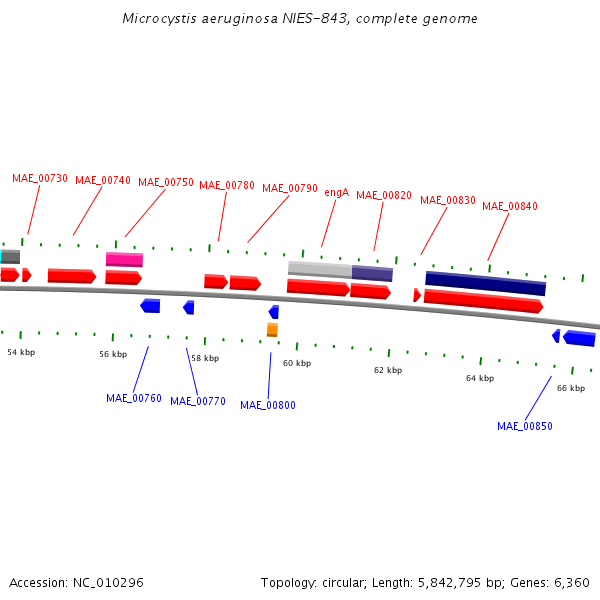 Microcystis aeruginosa NIES-843, complete genome

MAE_00730 MAE_00740 MAE_00750 MAE_00780 MAE_00790 engA MAE_00820 MAE_00830 MAE_00840

54 kbp 56 kbp 58 kbp 60 kbp 62 kbp 64 kbp 66 kbp

MAE_00760 MAE_00770 MAE_00800 MAE_00850

Accession: NC_010296

Topology: circular; Length: 5,842,795 bp; Genes: 6,360